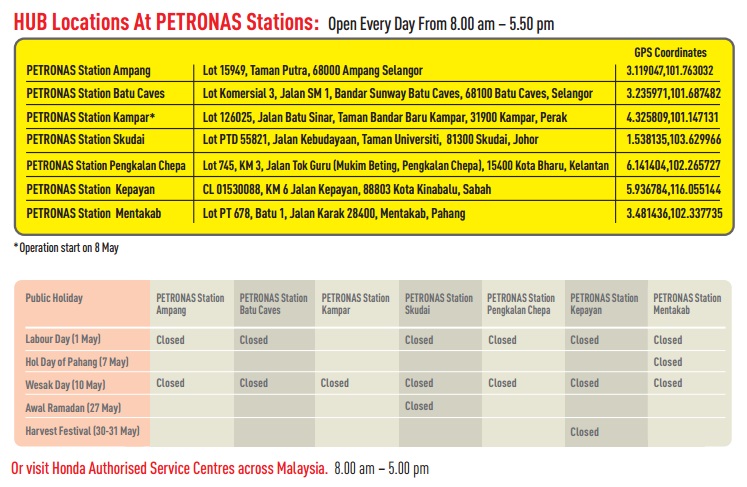 HUB Locations At PETRONAS Stations: Open Every Day From 8.00 am – 5.50 pm

| | | GPS Coordinates |
|---|---|---|
| PETRONAS Station Ampang | Lot 15949, Taman Putra, 68000 Ampang Selangor | 3.119047,101.763032 |
| PETRONAS Station Batu Caves | Lot Komersial 3, Jalan SM 1, Bandar Sunway Batu Caves, 68100 Batu Caves, Selangor | 3.235971,101.687482 |
| PETRONAS Station Kampar* | Lot 126025, Jalan Batu Sinar, Taman Bandar Baru Kampar, 31900 Kampar, Perak | 4.325809,101.147131 |
| PETRONAS Station Skudai | Lot PTD 55821, Jalan Kebudayaan, Taman Universiti, 81300 Skudai, Johor | 1.538135,103.629966 |
| PETRONAS Station Pengkalan Chepa | Lot 745, KM 3, Jalan Tok Guru (Mukim Beting, Pengkalan Chepa), 15400 Kota Bharu, Kelantan | 6.141404,102.265727 |
| PETRONAS Station Kepayan | CL 01530088, KM 6 Jalan Kepayan, 88803 Kota Kinabalu, Sabah | 5.936784,116.055144 |
| PETRONAS Station Mentakab | Lot PT 678, Batu 1, Jalan Karak 28400, Mentakab, Pahang | 3.481436,102.337735 |

*Operation start on 8 May

| Public Holiday | PETRONAS Station Ampang | PETRONAS Station Batu Caves | PETRONAS Station Kampar | PETRONAS Station Skudai | PETRONAS Station Pengkalan Chepa | PETRONAS Station Kepayan | PETRONAS Station Mentakab |
|---|---|---|---|---|---|---|---|
| Labour Day (1 May) | Closed | Closed | | Closed | Closed | Closed | Closed |
| Hol Day of Pahang (7 May) | | | | | | | Closed |
| Wesak Day (10 May) | Closed | Closed | Closed | Closed | Closed | Closed | Closed |
| Awal Ramadan (27 May) | | | | Closed | | | |
| Harvest Festival (30-31 May) | | | | | | Closed | |

Or visit Honda Authorised Service Centres across Malaysia. 8.00 am – 5.00 pm